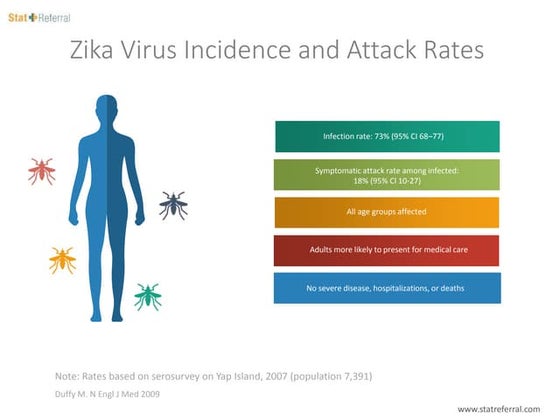 Stat Referral

Zika Virus Incidence and Attack Rates

Infection rate: 73% (95% CI 68–77)

Symptomatic attack rate among infected: 18% (95% CI 10-27)

All age groups affected

Adults more likely to present for medical care

No severe disease, hospitalizations, or deaths

Note: Rates based on serosurvey on Yap Island, 2007 (population 7,391)

Duffy M. N Engl J Med 2009

www.statreferral.com